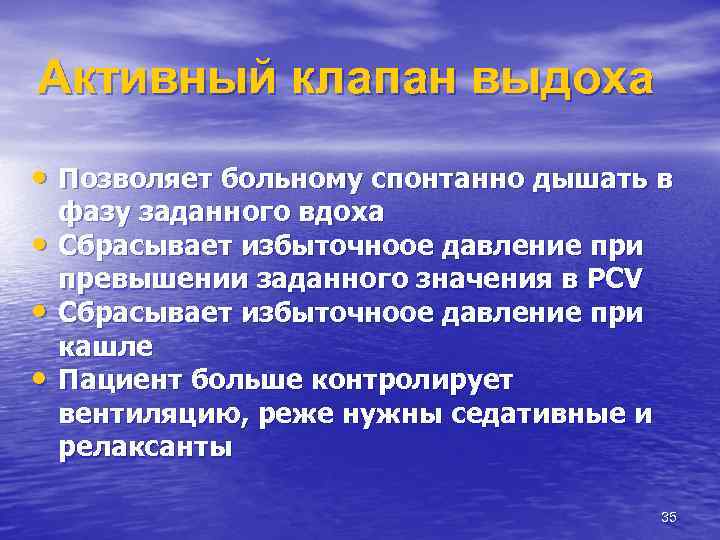 Активный клапан выдоха

• Позволяет больному спонтанно дышать в фазу заданного вдоха
• Сбрасывает избыточноое давление при превышении заданного значения в PCV
• Сбрасывает избыточноое давление при кашле
• Пациент больше контролирует вентиляцию, реже нужны седативные и релаксанты

35